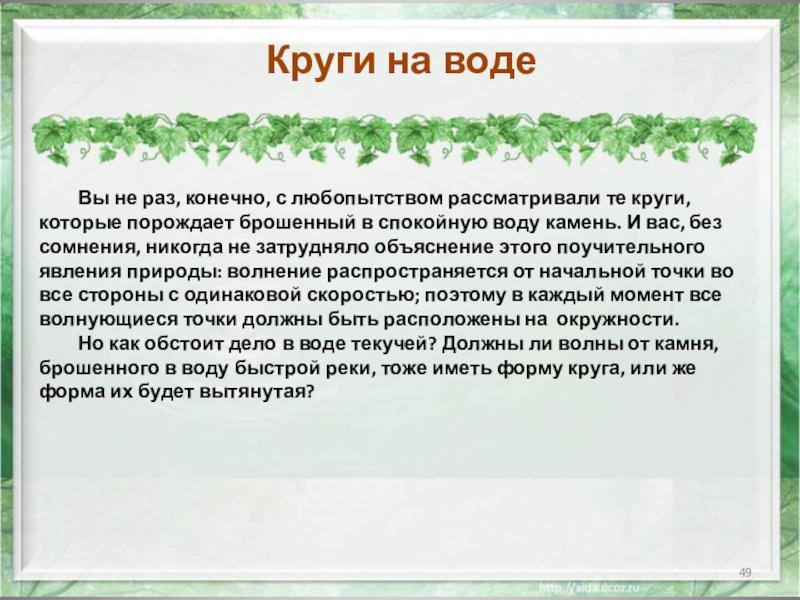 Круги на воде

Вы не раз, конечно, с любопытством рассматривали те круги, которые порождает брошенный в спокойную воду камень. И вас, без сомнения, никогда не затрудняло объяснение этого поучительного явления природы: волнение распространяется от начальной точки во все стороны с одинаковой скоростью; поэтому в каждый момент все волнующиеся точки должны быть расположены на окружности.

Но как обстоит дело в воде текучей? Должны ли волны от камня, брошенного в воду быстрой реки, тоже иметь форму круга, или же форма их будет вытянутая?

49

http://aida.ucoz.ru